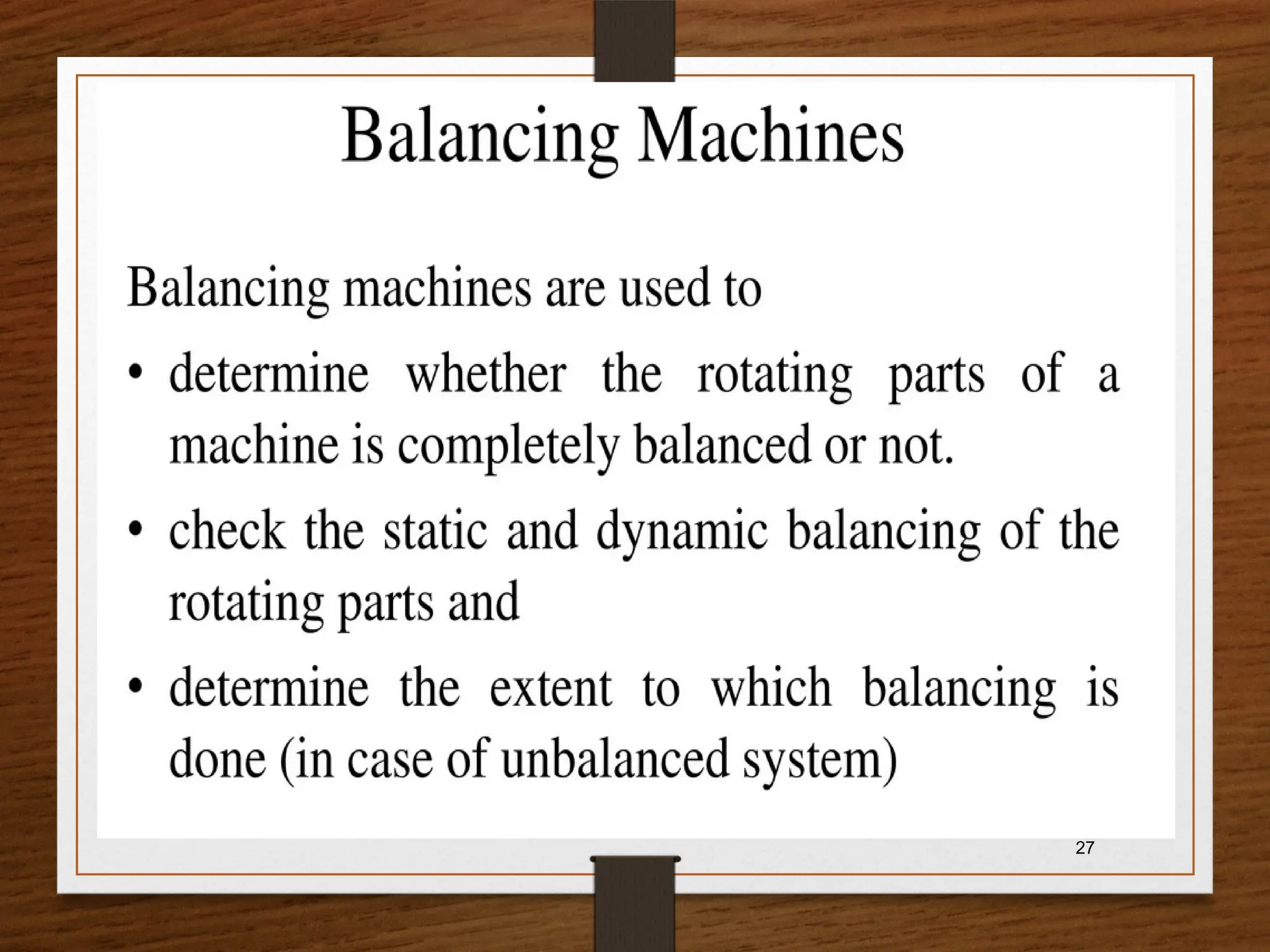 Balancing Machines

Balancing machines are used to

• determine whether the rotating parts of a machine is completely balanced or not.

• check the static and dynamic balancing of the rotating parts and

• determine the extent to which balancing is done (in case of unbalanced system)

27